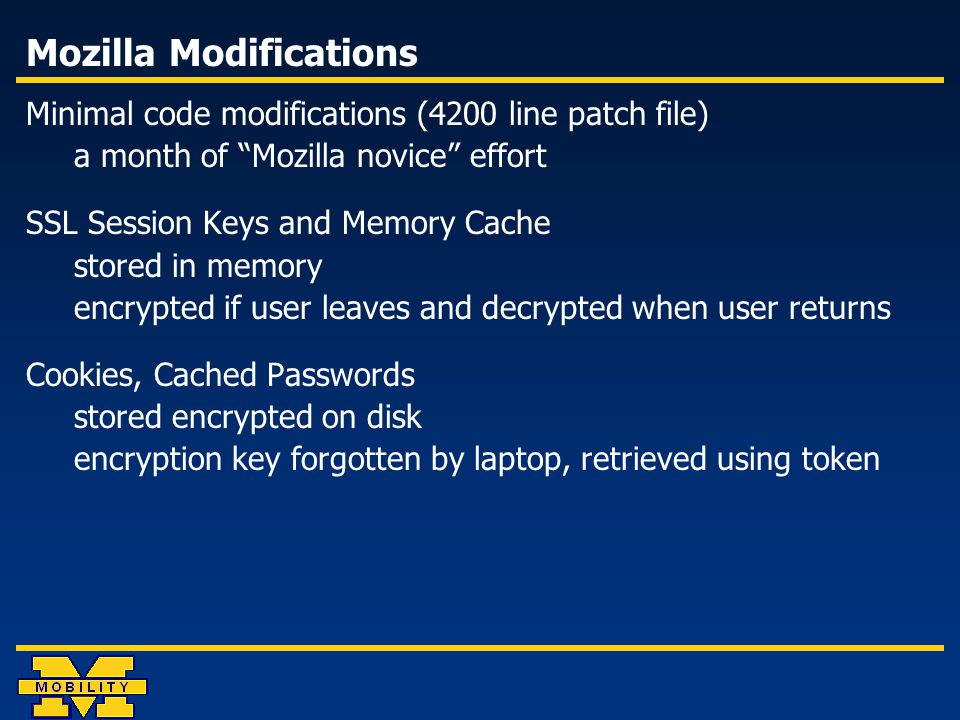 Mozilla Modifications

Minimal code modifications (4200 line patch file)
a month of “Mozilla novice” effort

SSL Session Keys and Memory Cache
stored in memory
encrypted if user leaves and decrypted when user returns

Cookies, Cached Passwords
stored encrypted on disk
encryption key forgotten by laptop, retrieved using token

MOBILITY